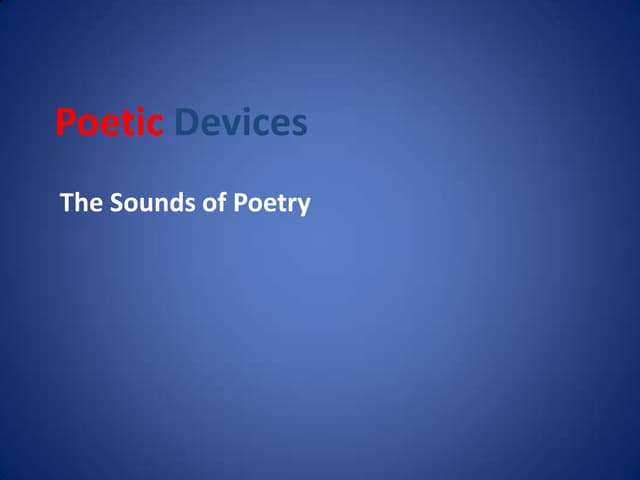 Poetic Devices

The Sounds of Poetry